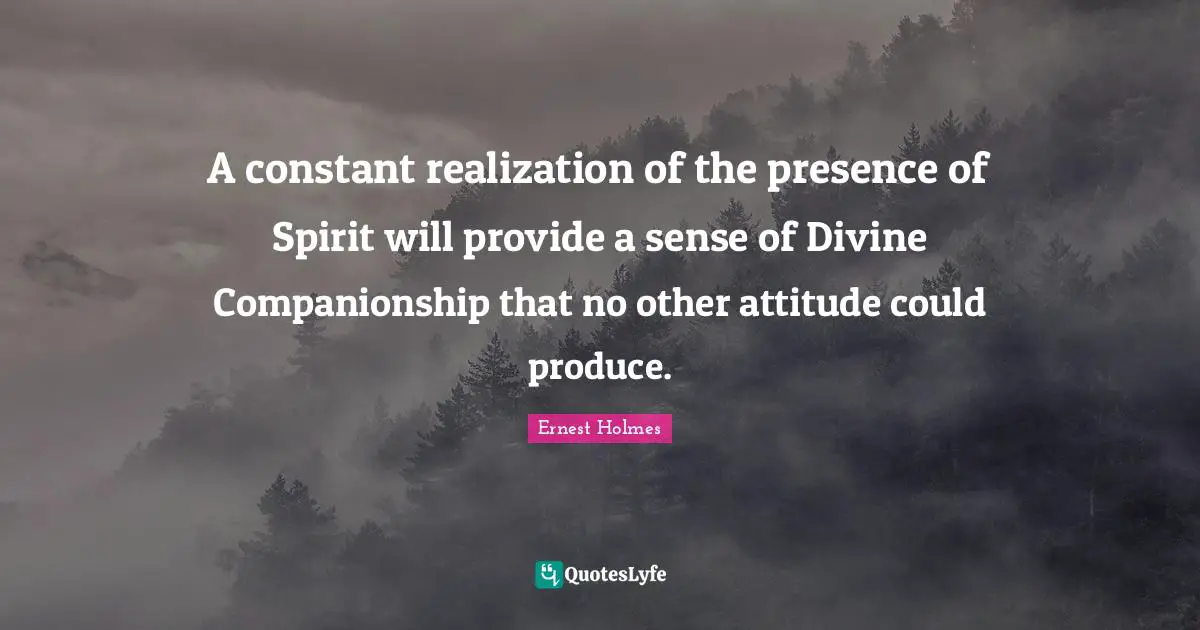 A constant realization of the presence of Spirit will provide a sense of Divine Companionship that no other attitude could produce.

Ernest Holmes

QuotesLyfe